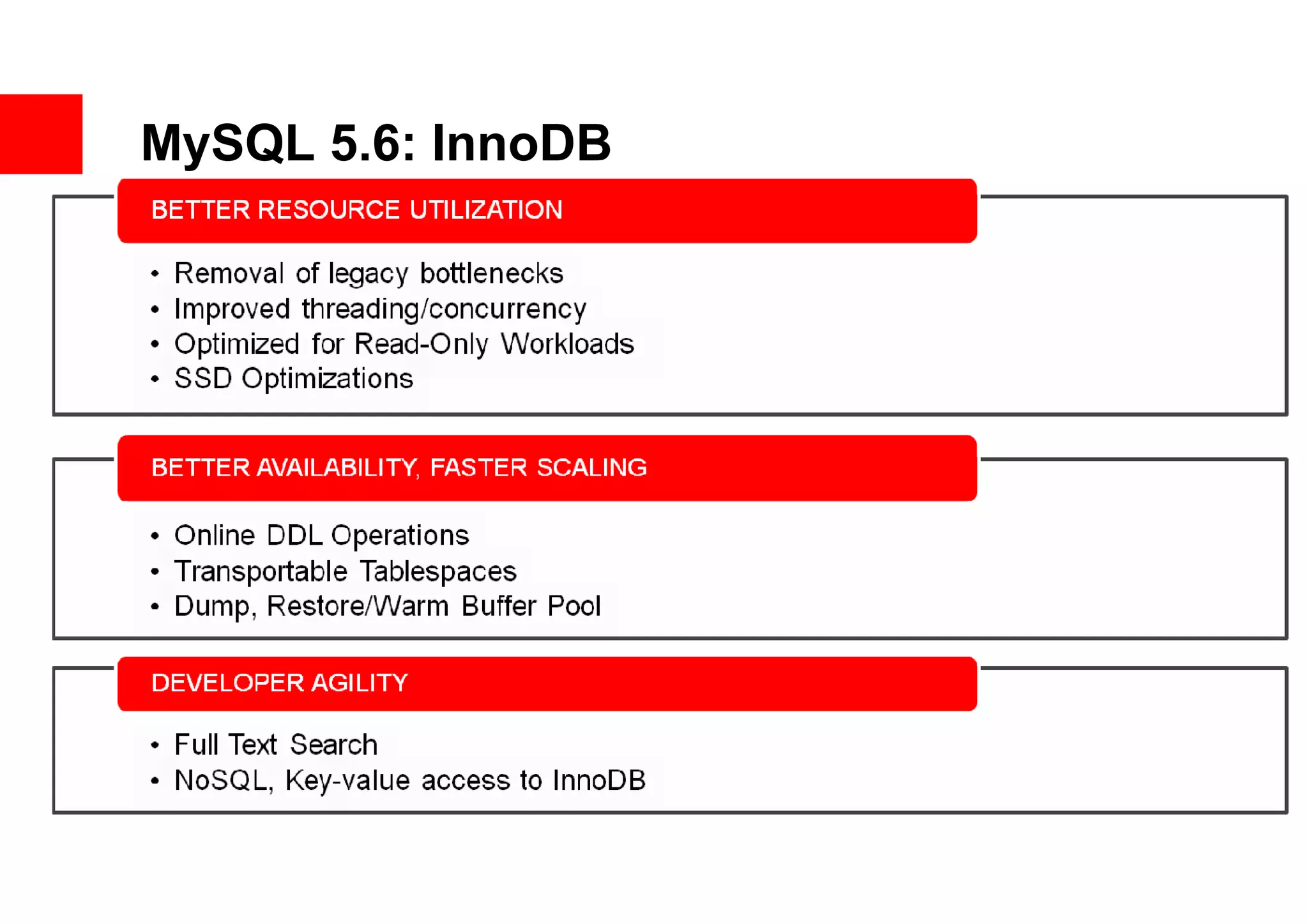 MySQL 5.6: InnoDB

BETTER RESOURCE UTILIZATION

• Removal of legacy bottlenecks
• Improved threading/concurrency
• Optimized for Read-Only Workloads
• SSD Optimizations

BETTER AVAILABILITY, FASTER SCALING

• Online DDL Operations
• Transportable Tablespaces
• Dump, Restore/Warm Buffer Pool

DEVELOPER AGILITY

• Full Text Search
• NoSQL, Key-value access to InnoDB